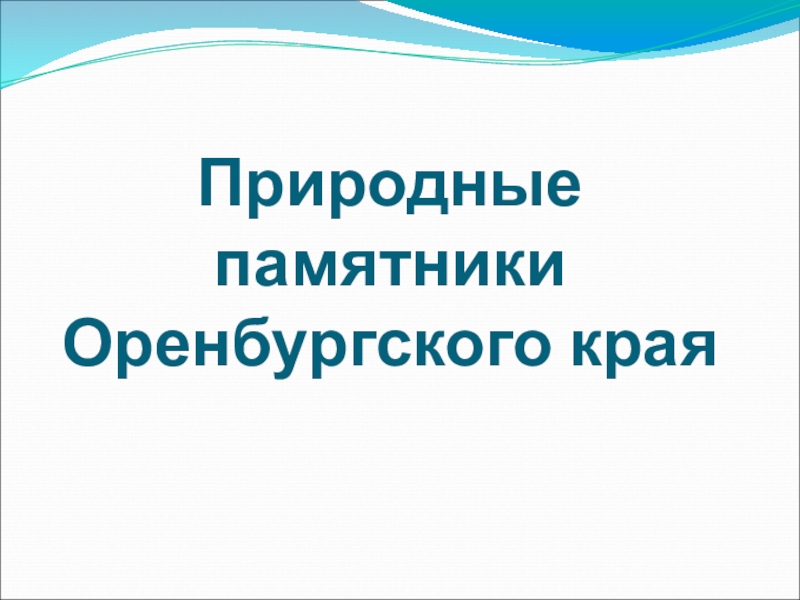 Природные памятники Оренбургского края